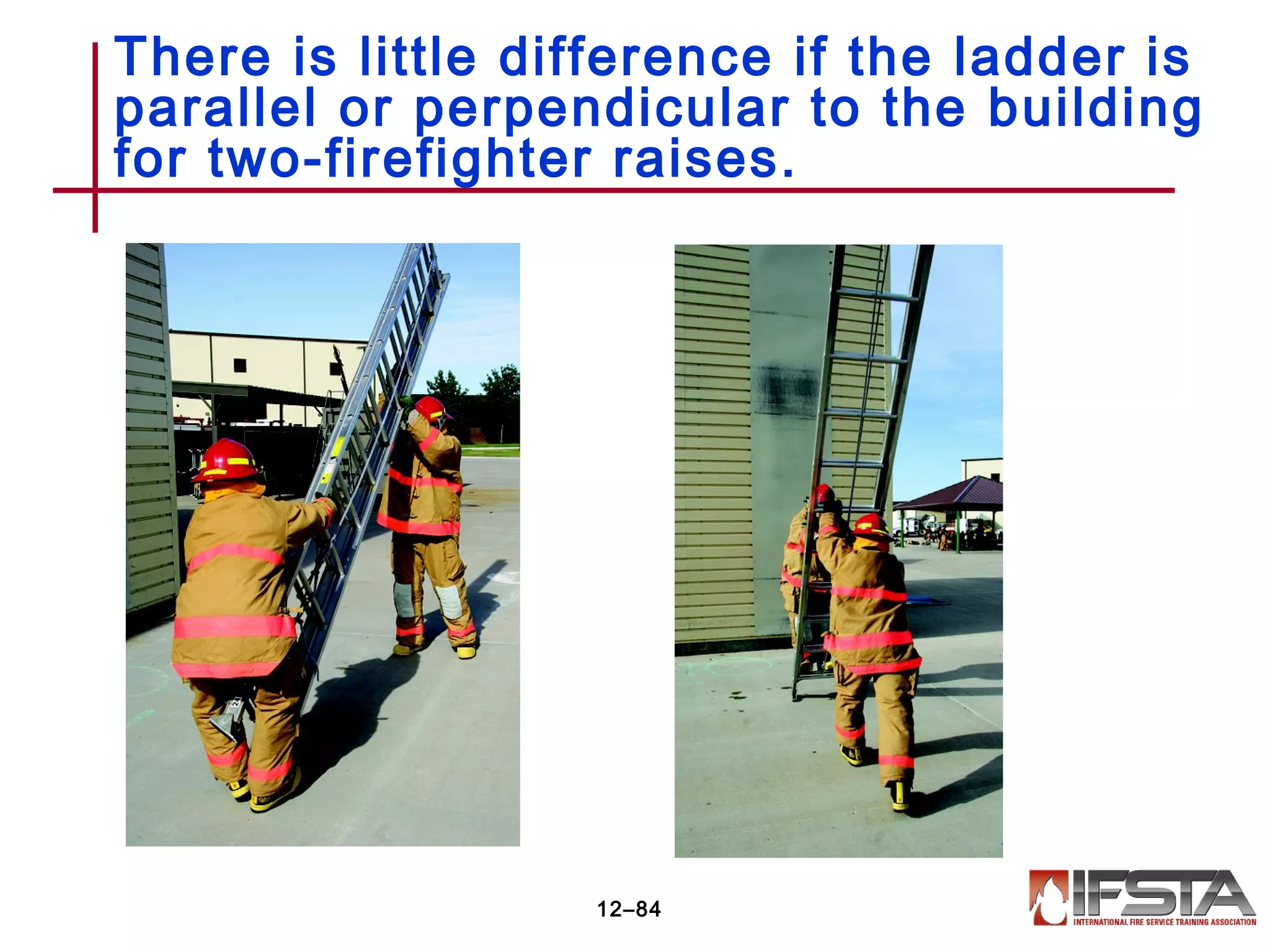 There is little difference if the ladder is parallel or perpendicular to the building for two-firefighter raises.

12–84

IFSTA
INTERNATIONAL FIRE SERVICE TRAINING ASSOCIATION